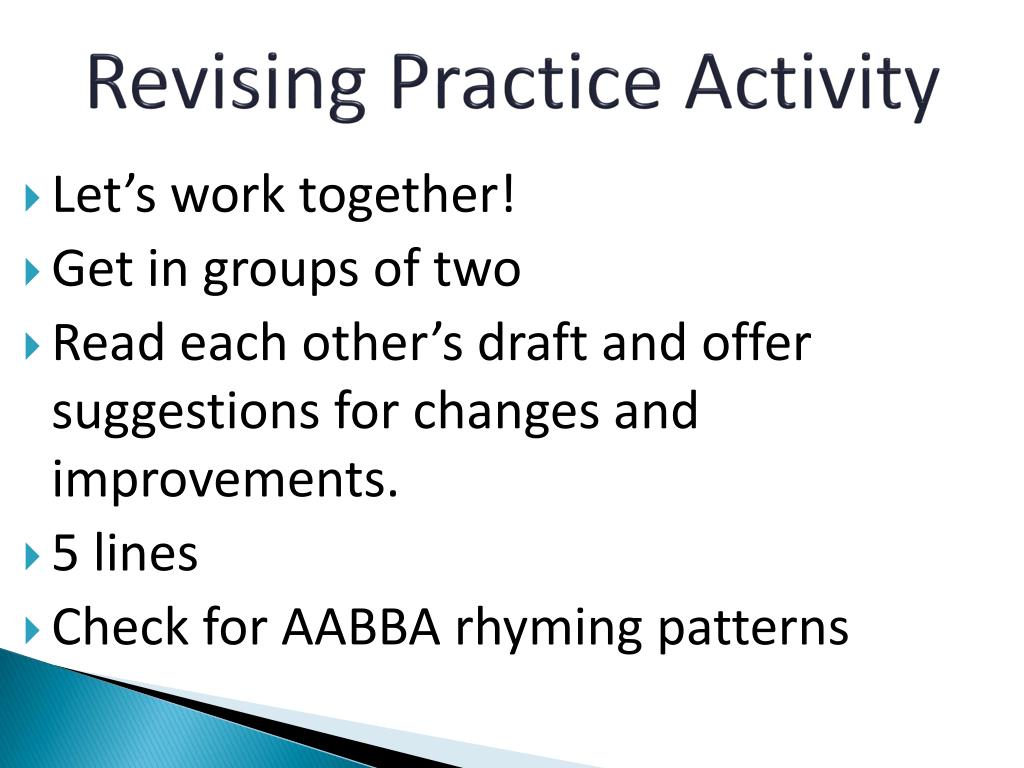 Revising Practice Activity

Let’s work together!

Get in groups of two

Read each other’s draft and offer suggestions for changes and improvements.

5 lines

Check for AABBA rhyming patterns